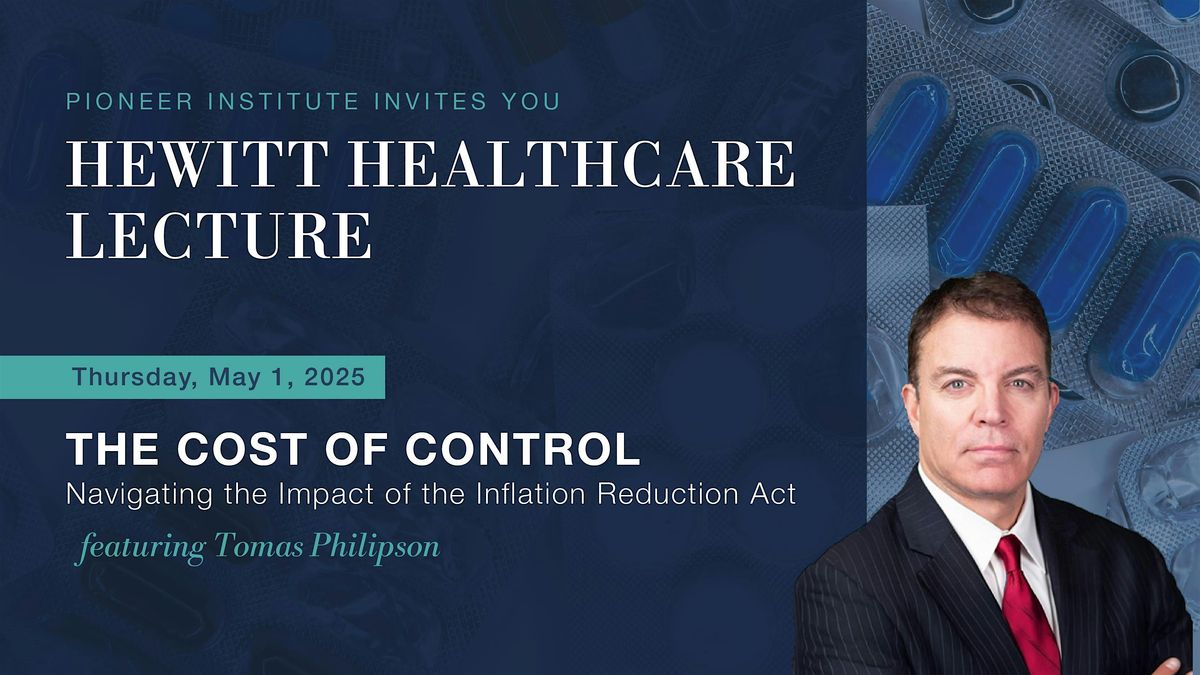 PIONEER INSTITUTE INVITES YOU

HEWITT HEALTHCARE LECTURE

Thursday, May 1, 2025

THE COST OF CONTROL

Navigating the Impact of the Inflation Reduction Act

featuring Tomas Philipson